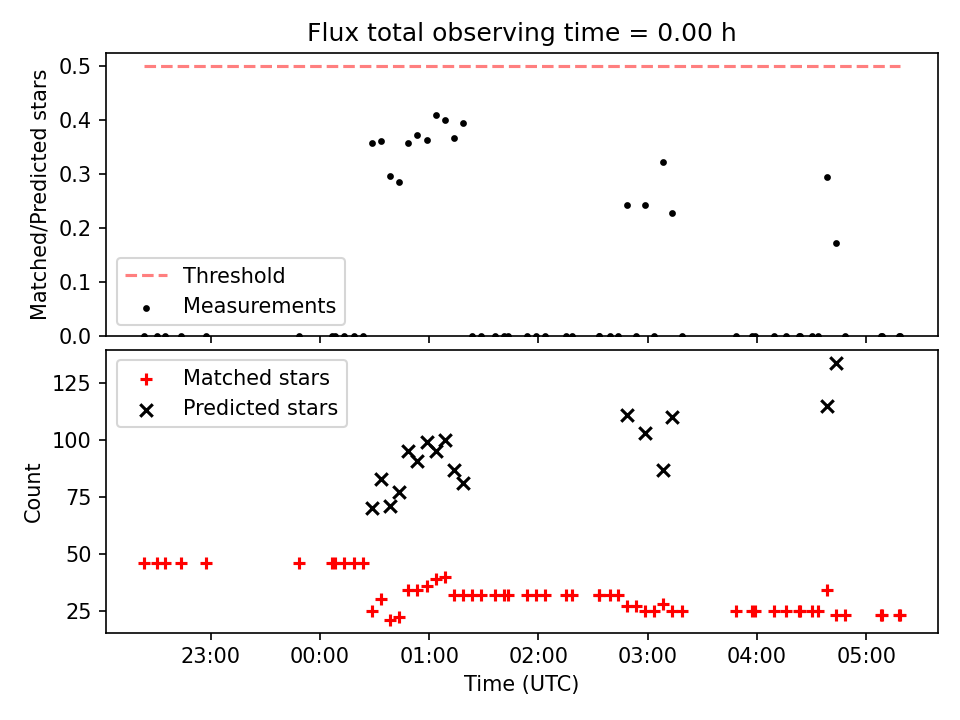 Flux total observing time = 0.00 h

Matched/Predicted stars

0.5
0.4
0.3
0.2
0.1
0.0

Threshold
Measurements

Count

125
100
75
50
25

Matched stars
Predicted stars

23:00
00:00
01:00
02:00
03:00
04:00
05:00

Time (UTC)